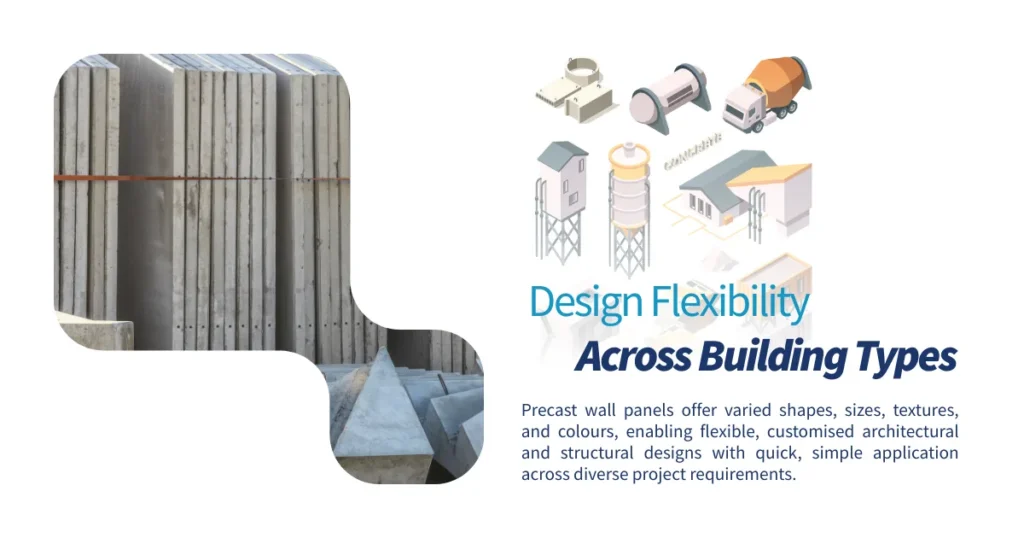 CONCRETE

Design Flexibility
Across Building Types

Precast wall panels offer varied shapes, sizes, textures, and colours, enabling flexible, customised architectural and structural designs with quick, simple application across diverse project requirements.